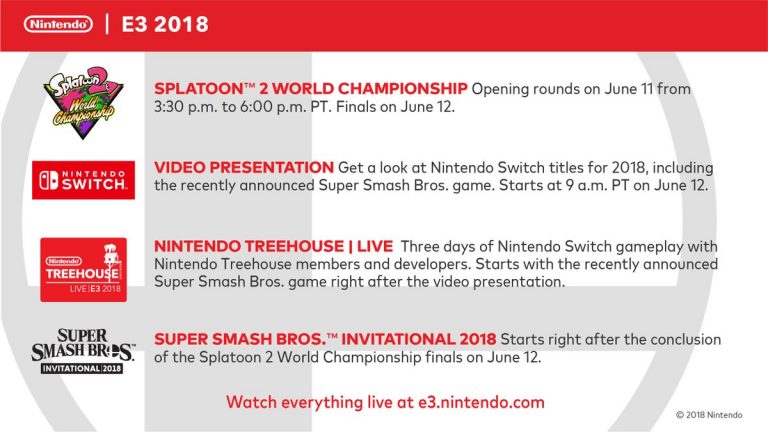 Nintendo | E3 2018

Splatoon 2 World Championship

SPLATOON™ 2 WORLD CHAMPIONSHIP Opening rounds on June 11 from 3:30 p.m. to 6:00 p.m. PT. Finals on June 12.

NINTENDO SWITCH

VIDEO PRESENTATION Get a look at Nintendo Switch titles for 2018, including the recently announced Super Smash Bros. game. Starts at 9 a.m. PT on June 12.

Nintendo TREEHOUSE LIVE | E3 2018

NINTENDO TREEHOUSE | LIVE Three days of Nintendo Switch gameplay with Nintendo Treehouse members and developers. Starts with the recently announced Super Smash Bros. game right after the video presentation.

SUPER SMASH BROS. INVITATIONAL 2018

SUPER SMASH BROS.™ INVITATIONAL 2018 Starts right after the conclusion of the Splatoon 2 World Championship finals on June 12.

Watch everything live at e3.nintendo.com

© 2018 Nintendo